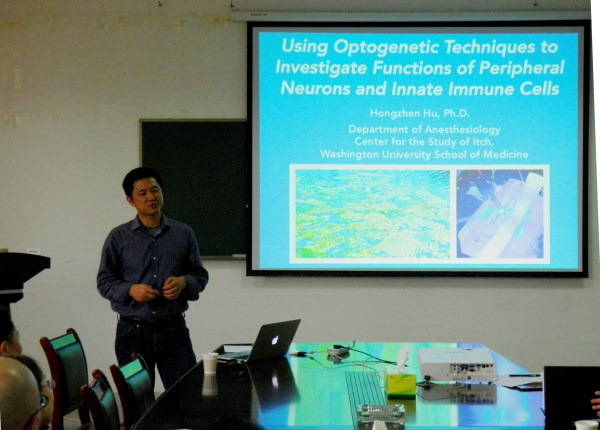 Using Optogenetic Techniques to Investigate Functions of Peripheral Neurons and Innate Immune Cells

Hongzhen Hu, Ph.D.

Department of Anesthesiology
Center for the Study of Itch,
Washington University School of Medicine